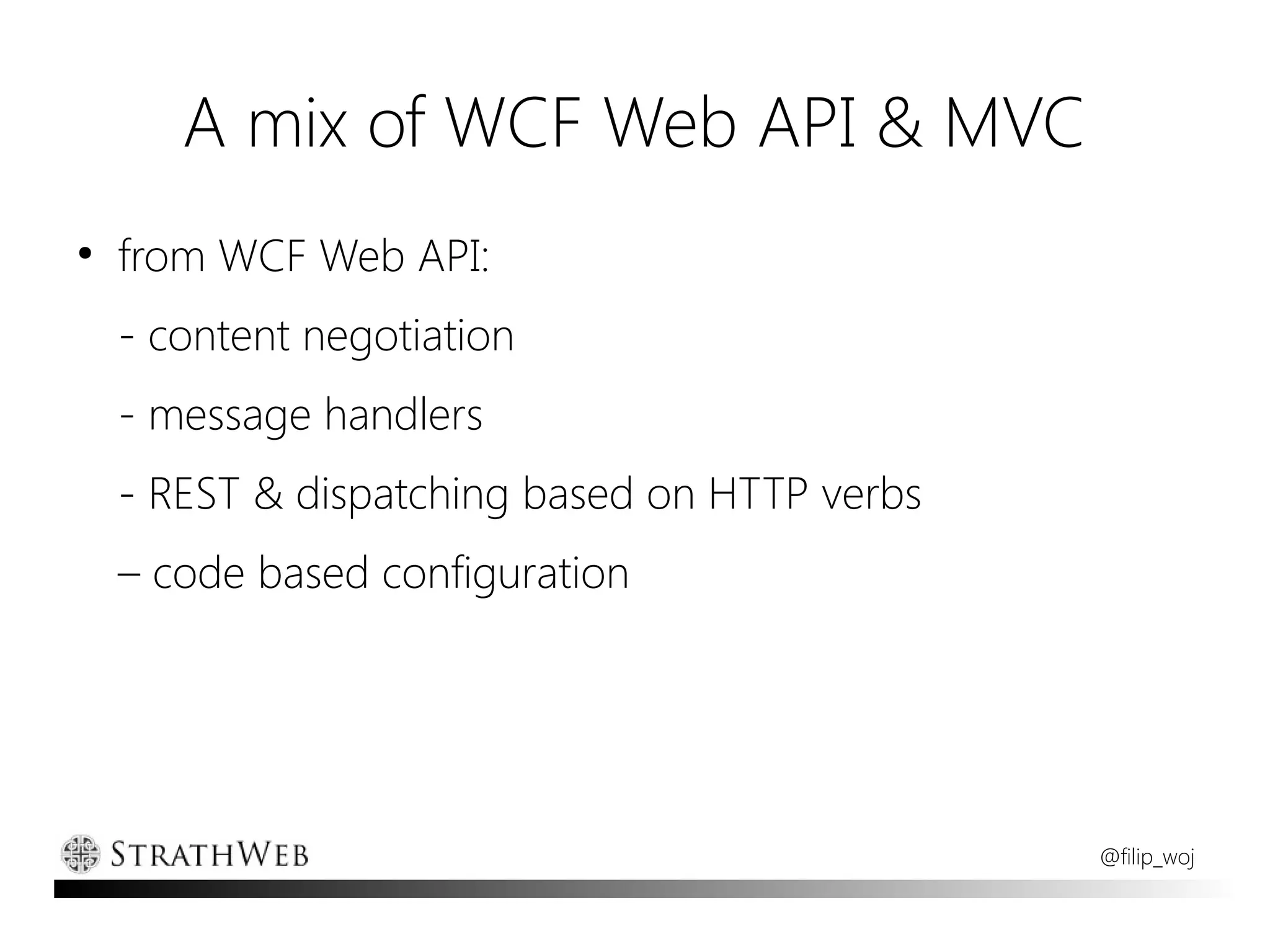 A mix of WCF Web API & MVC

• from WCF Web API:

- content negotiation

- message handlers

- REST & dispatching based on HTTP verbs

– code based configuration

STRATHWEB

@filip_woj